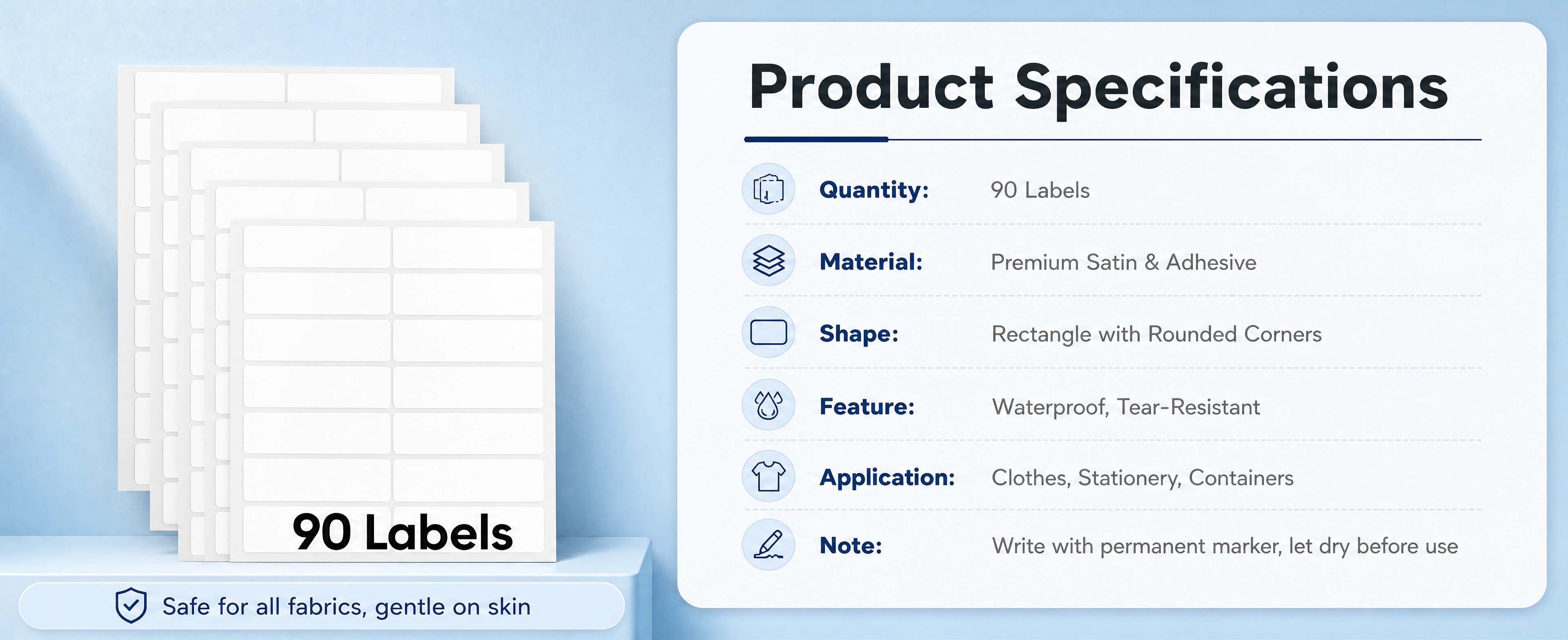 90 Labels

Safe for all fabrics, gentle on skin

Product Specifications

Quantity: 90 Labels

Material: Premium Satin & Adhesive

Shape: Rectangle with Rounded Corners

Feature: Waterproof, Tear-Resistant

Application: Clothes, Stationery, Containers

Note: Write with permanent marker, let dry before use